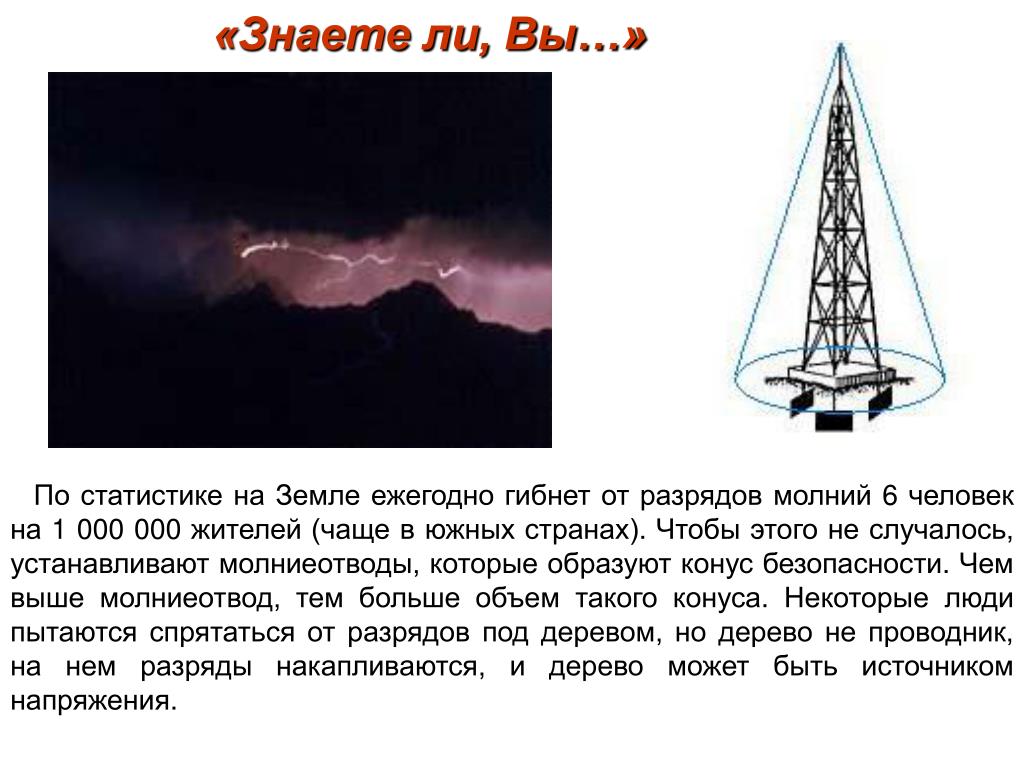 «Знаете ли, Вы…»

По статистике на Земле ежегодно гибнет от разрядов молний 6 человек на 1 000 000 жителей (чаще в южных странах). Чтобы этого не случалось, устанавливают молниеотводы, которые образуют конус безопасности. Чем выше молниеотвод, тем больше объем такого конуса. Некоторые люди пытаются спрятаться от разрядов под деревом, но дерево не проводник, на нем разряды накапливаются, и дерево может быть источником напряжения.